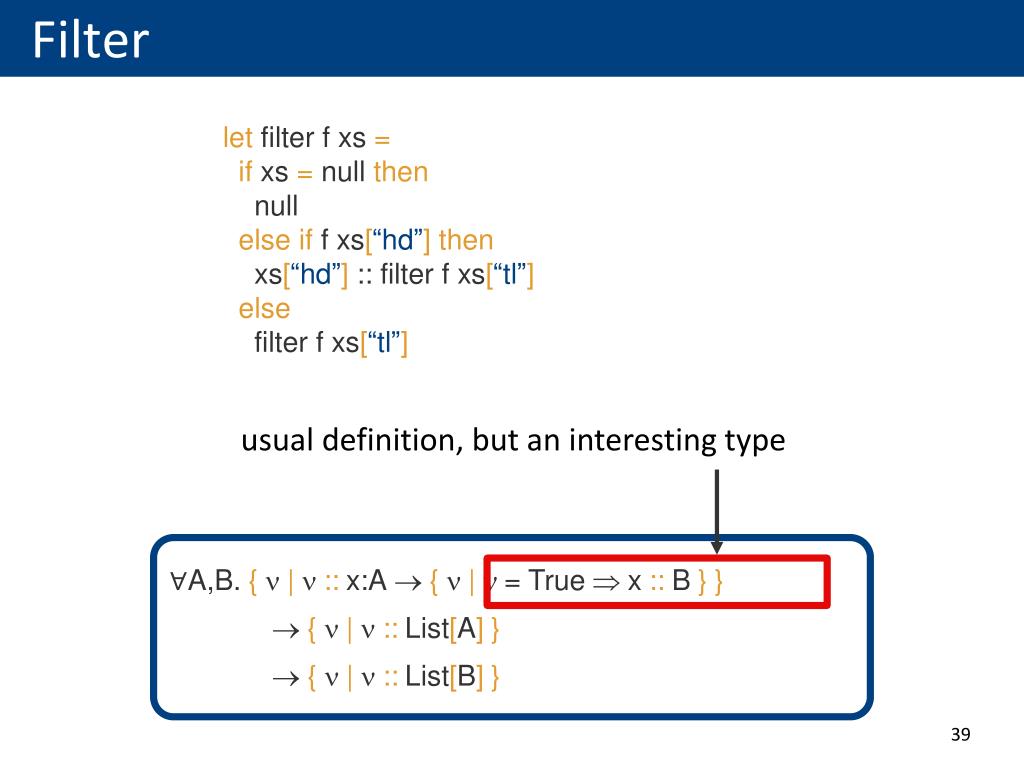 Filter

let filter f xs =
if xs = null then
null
else if f xs[“hd”] then
xs[“hd”] :: filter f xs[“tl”]
else
filter f xs[“tl”]

usual definition, but an interesting type

$\forall$A,B. { $\nu$ | $\nu$ :: x:A $\rightarrow$ { $\nu$ | $\nu$ = True $\Rightarrow$ x :: B } }
$\rightarrow$ { $\nu$ | $\nu$ :: List[A] }
$\rightarrow$ { $\nu$ | $\nu$ :: List[B] }

39